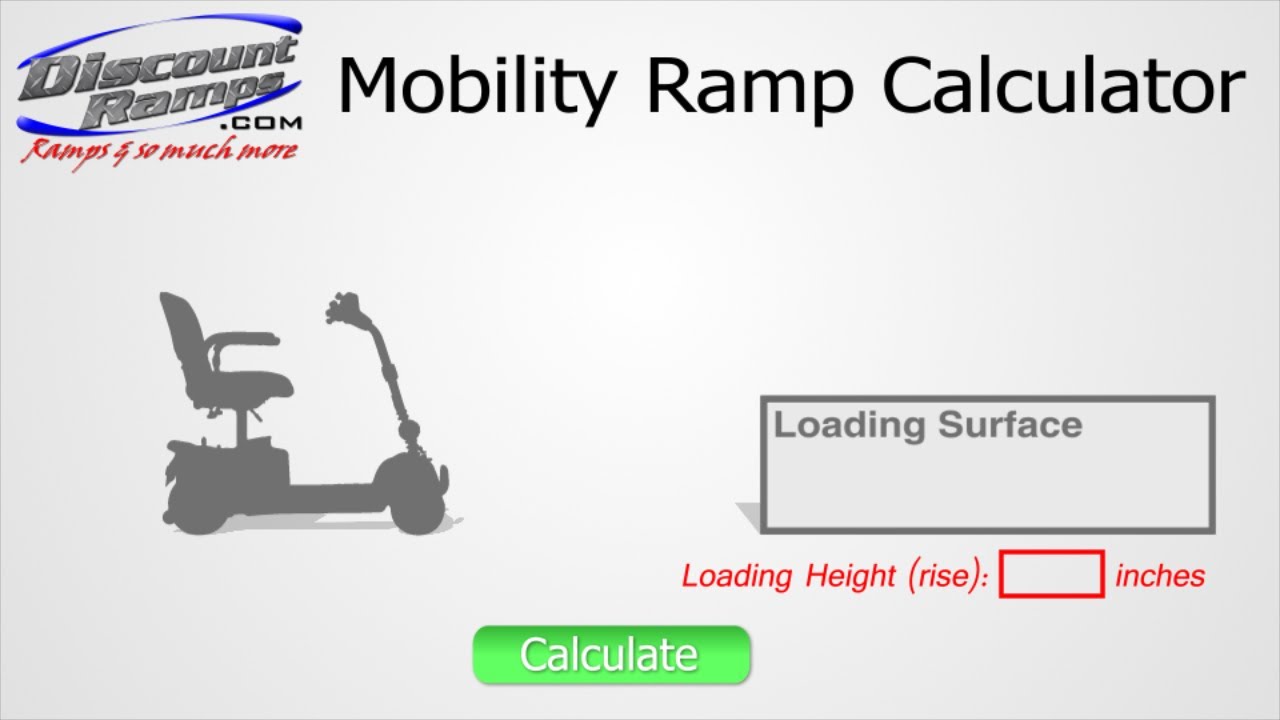 Discount Ramps .COM
Ramps & so much more

Mobility Ramp Calculator

Loading Surface

Loading Height (rise): inches

Calculate